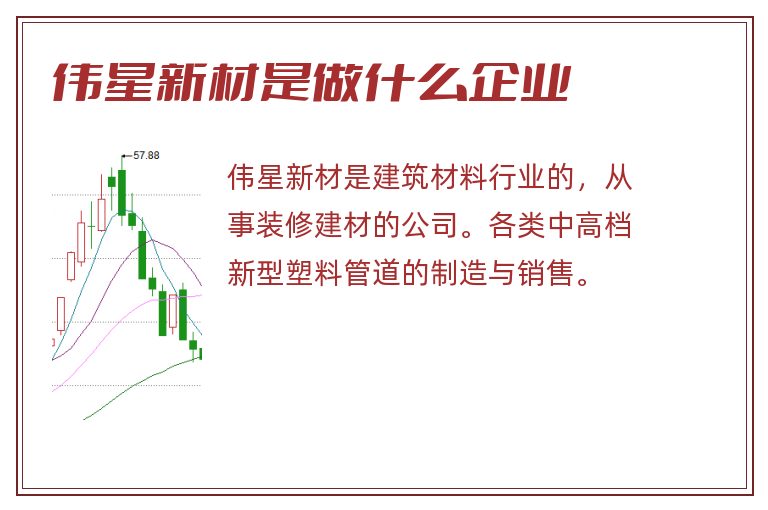 伟星新材是做什么企业

57.88

伟星新材是建筑材料行业的，从事装修建材的公司。各类中高档新型塑料管道的制造与销售。